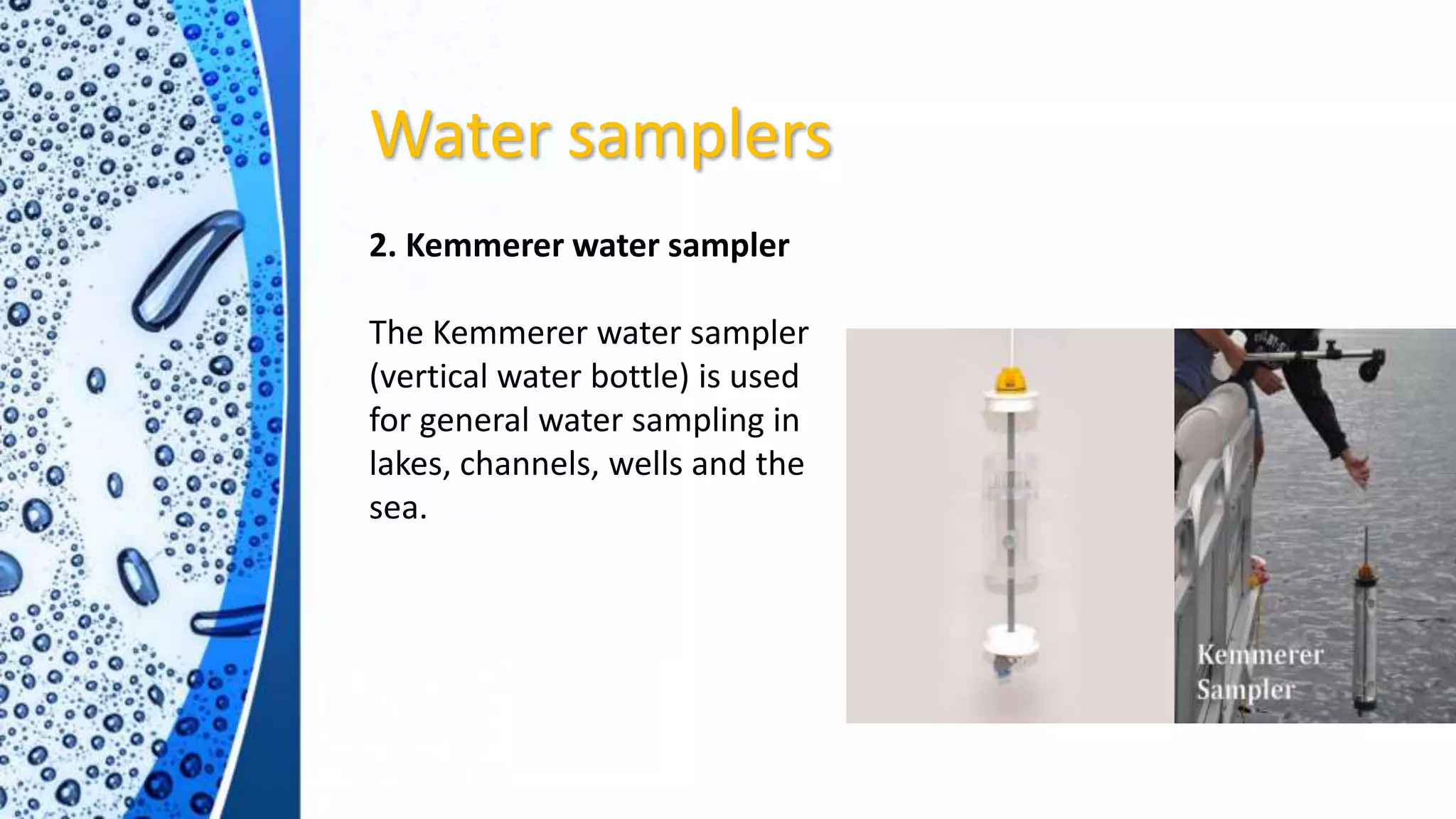 Water samplers

2. Kemmerer water sampler

The Kemmerer water sampler (vertical water bottle) is used for general water sampling in lakes, channels, wells and the sea.

Kemmerer Sampler